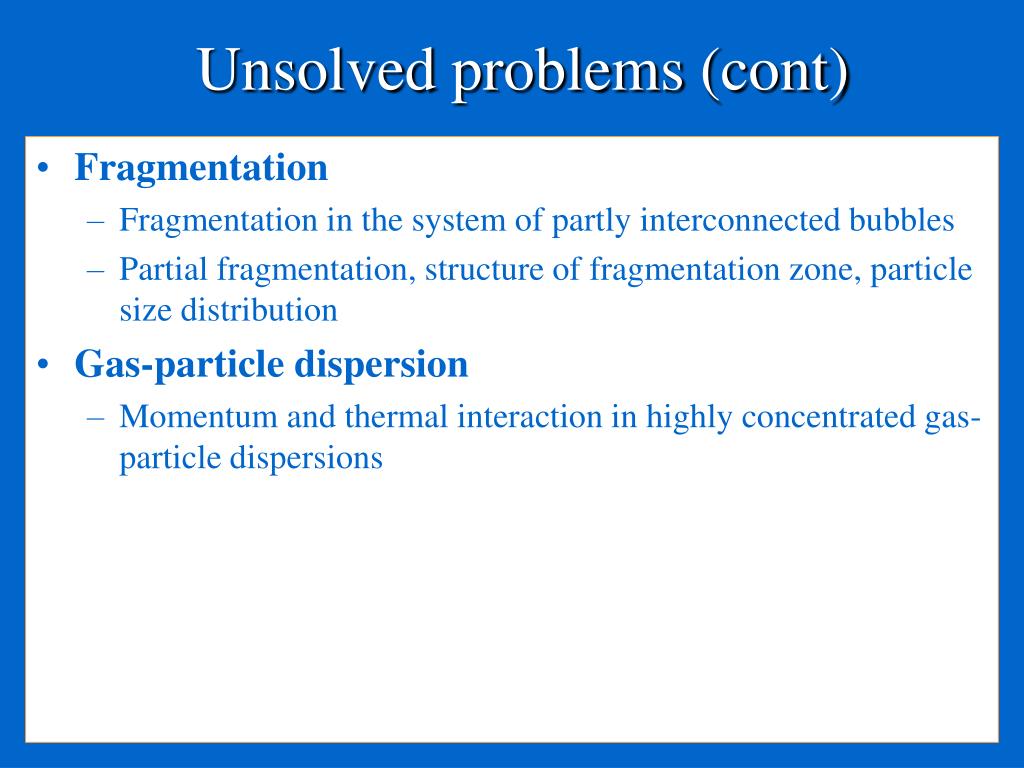 Unsolved problems (cont)

• Fragmentation
– Fragmentation in the system of partly interconnected bubbles
– Partial fragmentation, structure of fragmentation zone, particle size distribution

• Gas-particle dispersion
– Momentum and thermal interaction in highly concentrated gas-particle dispersions